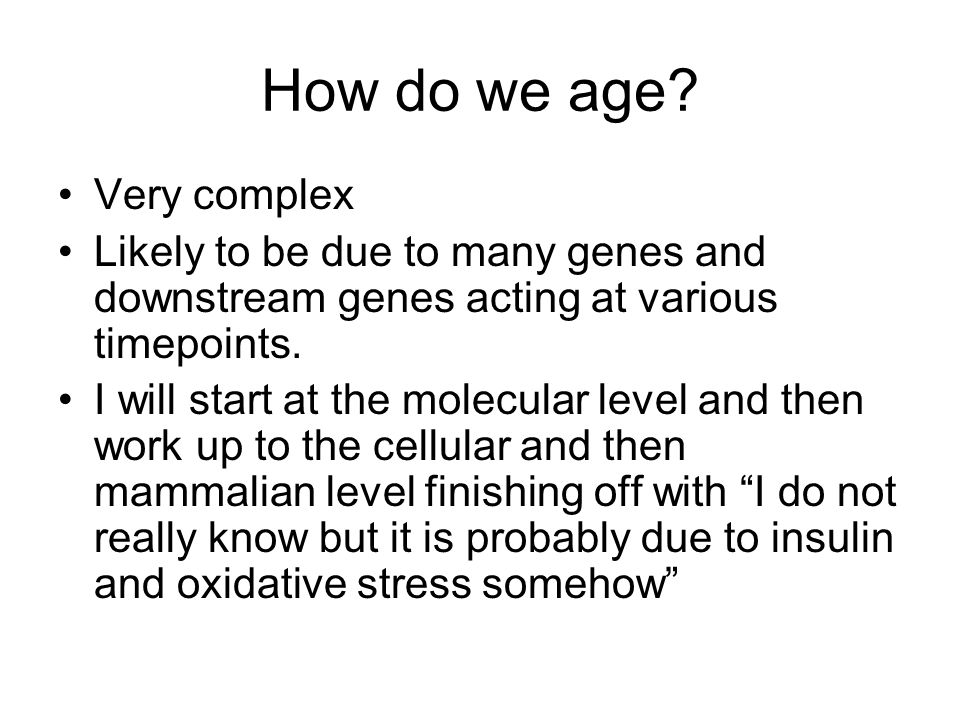 How do we age?

• Very complex
• Likely to be due to many genes and downstream genes acting at various timepoints.
• I will start at the molecular level and then work up to the cellular and then mammalian level finishing off with “I do not really know but it is probably due to insulin and oxidative stress somehow”